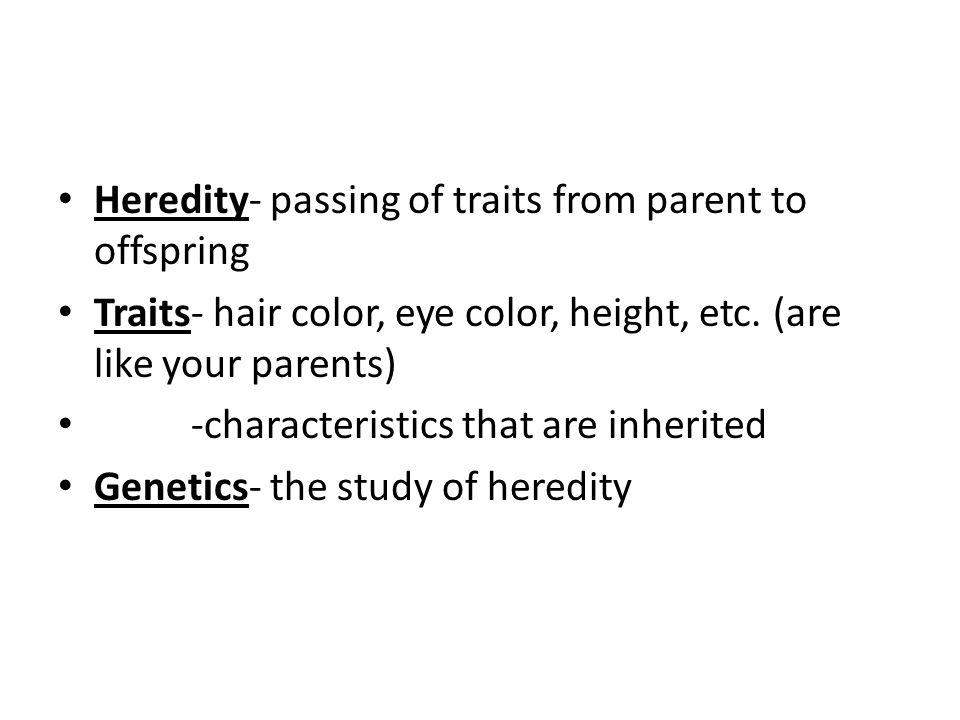 • Heredity- passing of traits from parent to offspring
• Traits- hair color, eye color, height, etc. (are like your parents)
• -characteristics that are inherited
• Genetics- the study of heredity